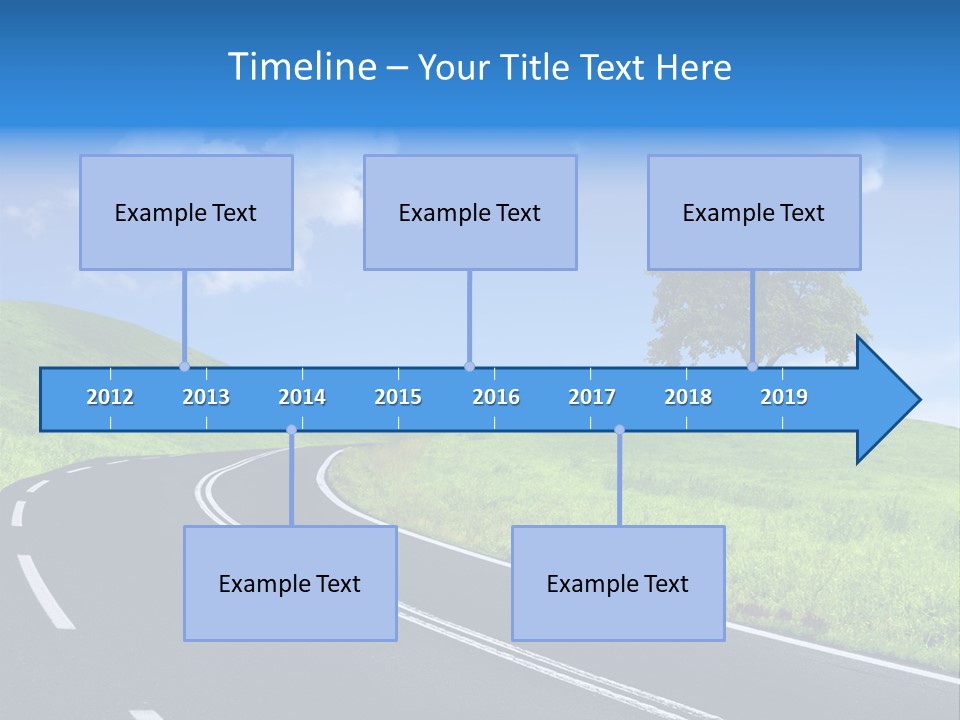 Timeline – Your Title Text Here

Example Text

Example Text

Example Text

2012 2013 2014 2015 2016 2017 2018 2019

Example Text

Example Text